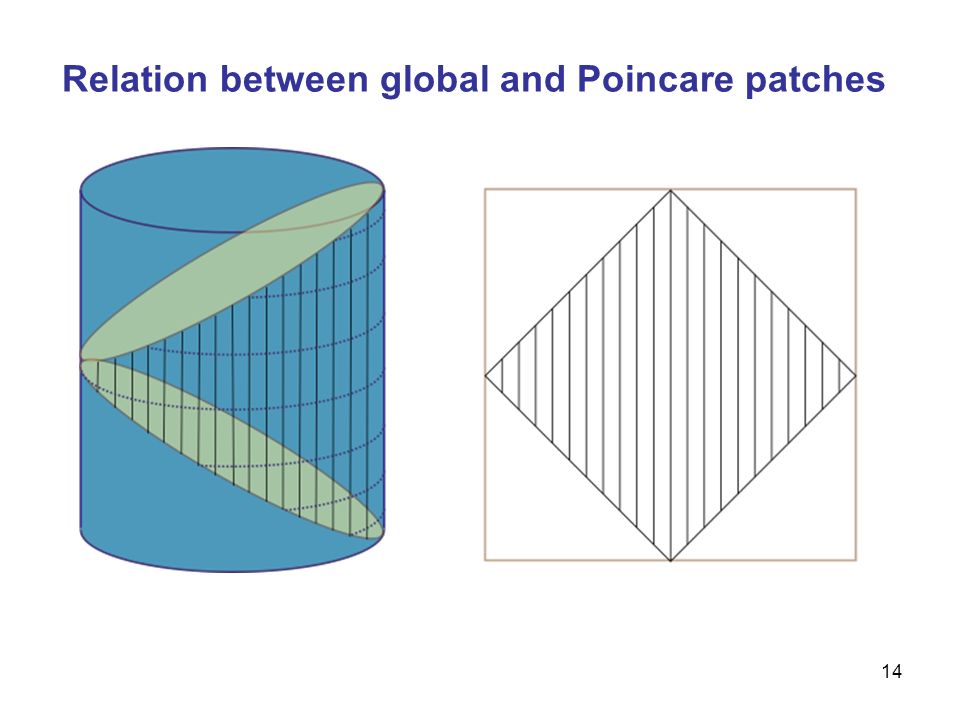 Relation between global and Poincare patches

14